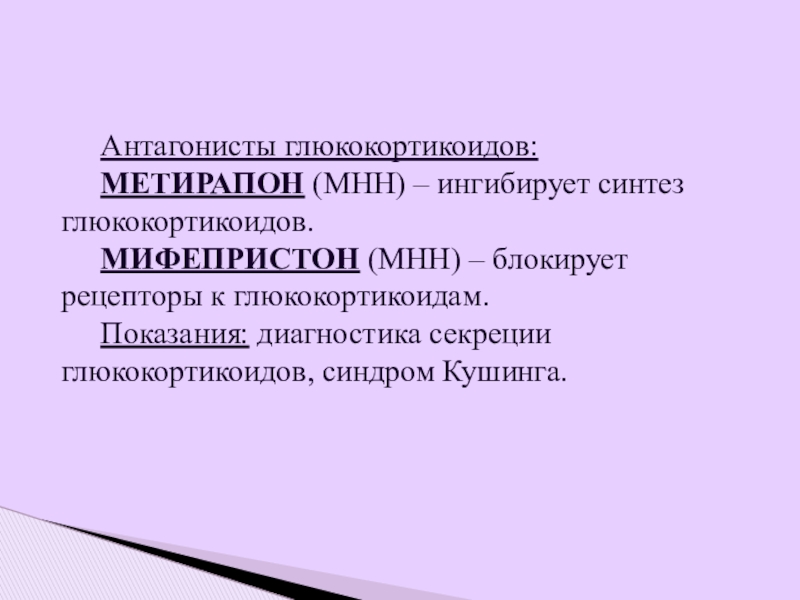 Антагонисты глюкокортикоидов:

МЕТИРАПОН (МНН) – ингибирует синтез глюкокортикоидов.

МИФЕПРИСТОН (МНН) – блокирует рецепторы к глюкокортикоидам.

Показания: диагностика секреции глюкокортикоидов, синдром Кушинга.